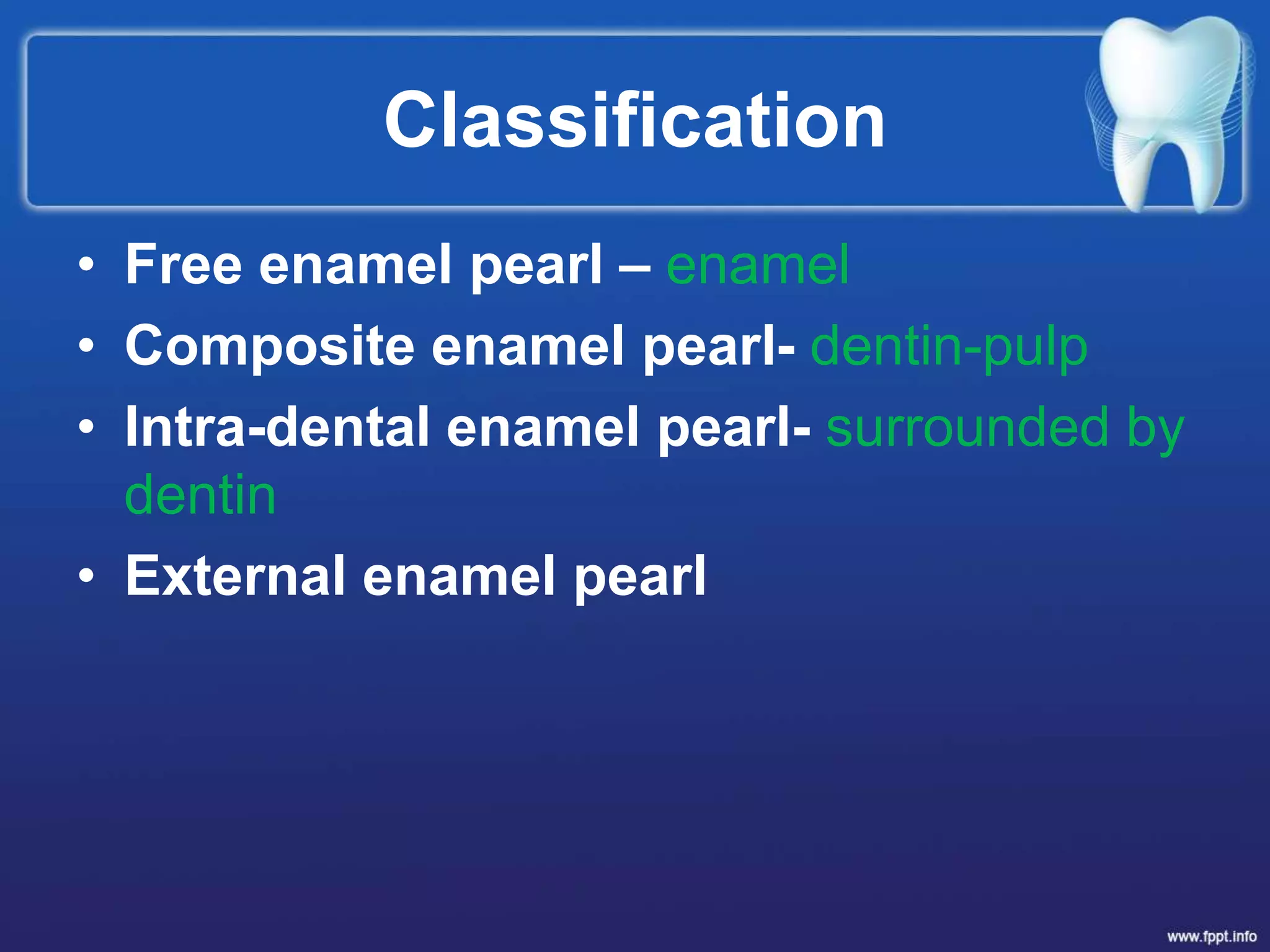 Classification

• Free enamel pearl – enamel
• Composite enamel pearl- dentin-pulp
• Intra-dental enamel pearl- surrounded by dentin
• External enamel pearl

www.fppt.info